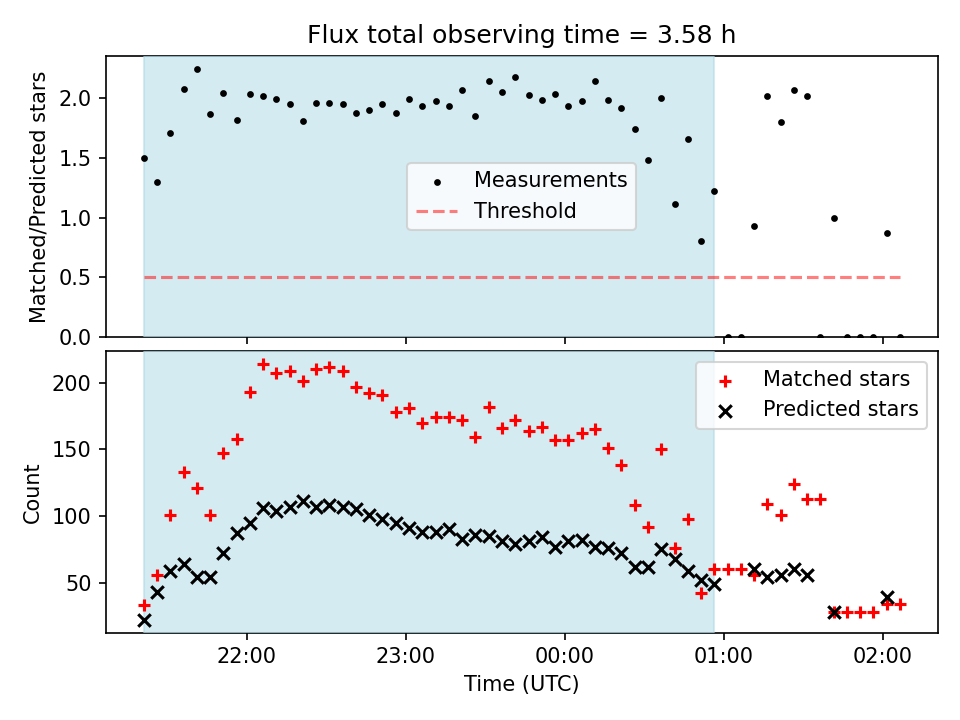 Flux total observing time = 3.58 h

Matched/Predicted stars

2.0
1.5
1.0
0.5
0.0

Measurements
Threshold

Count

200
150
100
50

Matched stars
Predicted stars

22:00
23:00
00:00
01:00
02:00

Time (UTC)